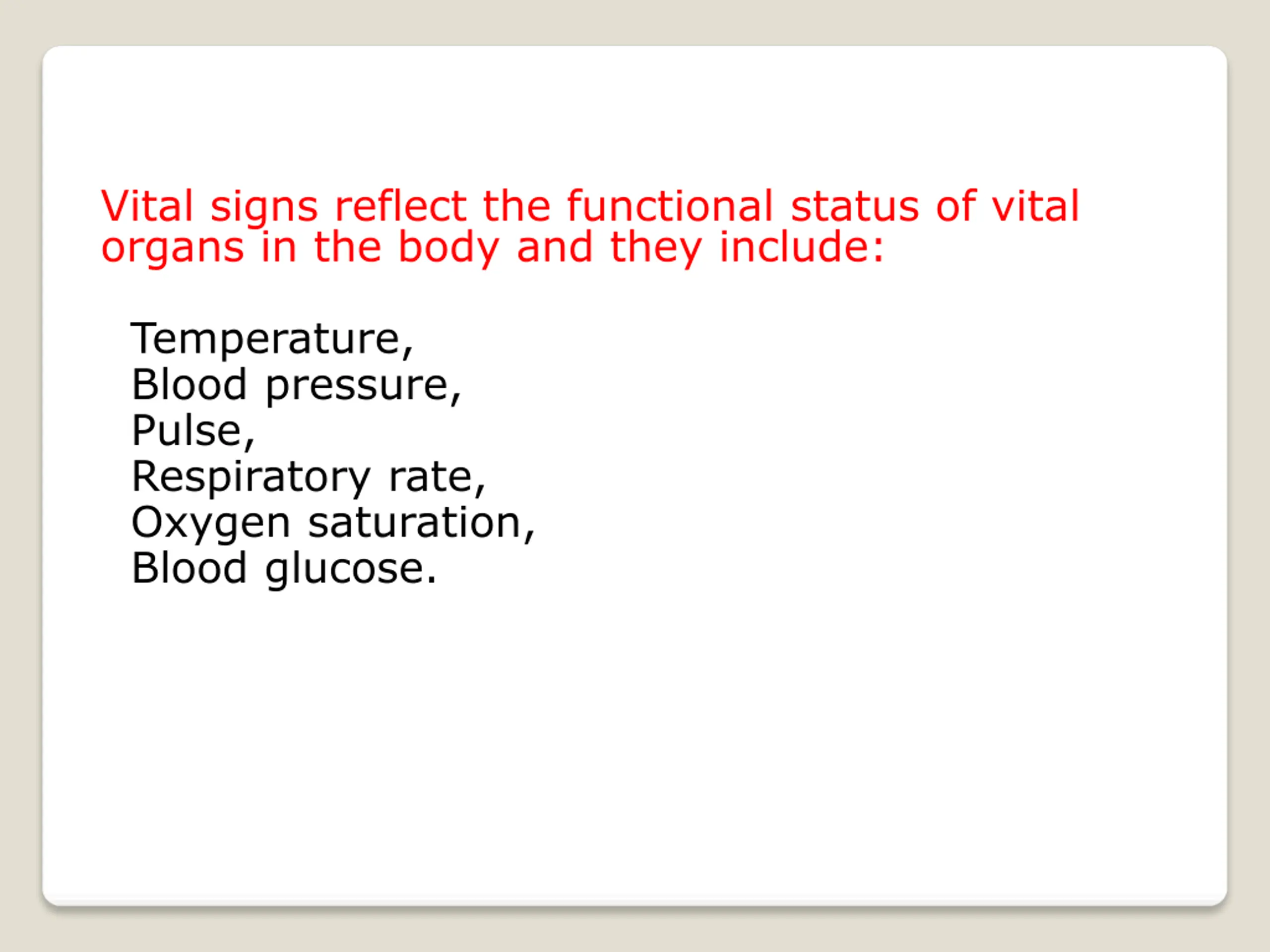 Vital signs reflect the functional status of vital organs in the body and they include:

Temperature,
Blood pressure,
Pulse,
Respiratory rate,
Oxygen saturation,
Blood glucose.